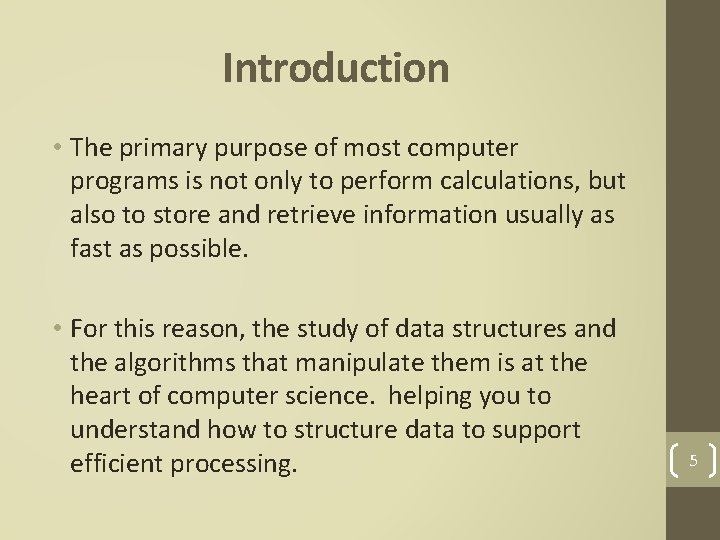 Introduction

• The primary purpose of most computer programs is not only to perform calculations, but also to store and retrieve information usually as fast as possible.

• For this reason, the study of data structures and the algorithms that manipulate them is at the heart of computer science. helping you to understand how to structure data to support efficient processing.

5